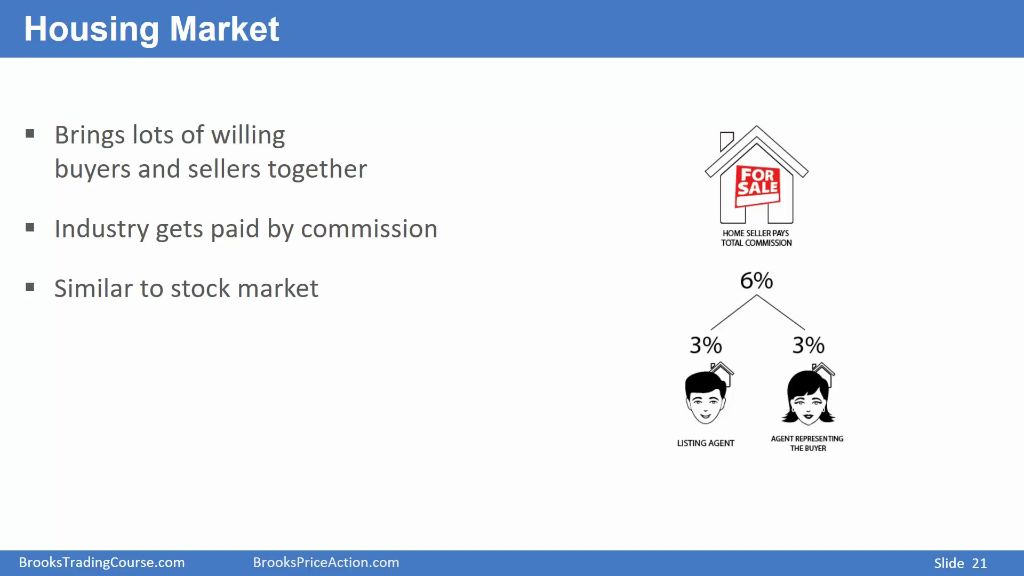 Housing Market

▪ Brings lots of willing buyers and sellers together

▪ Industry gets paid by commission

▪ Similar to stock market

FOR SALE

HOME SELLER PAYS TOTAL COMMISSION

6%

3%

3%

LISTING AGENT

AGENT REPRESENTING THE BUYER

BrooksTradingCourse.com BrooksPriceAction.com Slide 21